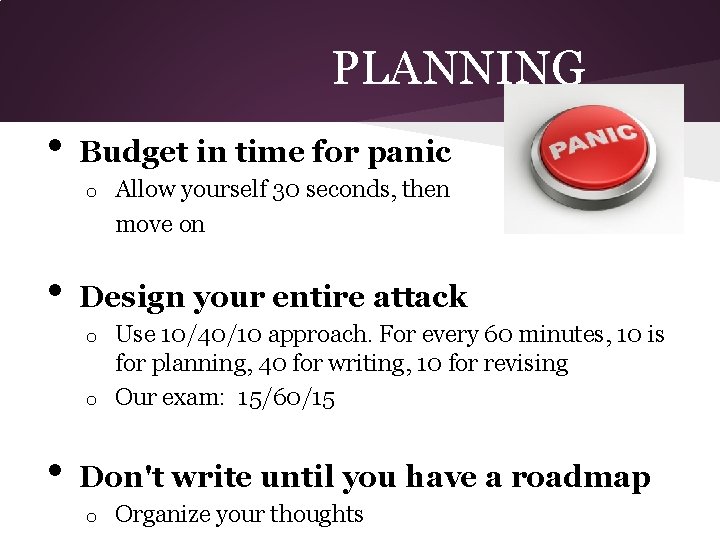 PLANNING

PANIC

• Budget in time for panic
  o Allow yourself 30 seconds, then move on

• Design your entire attack
  o Use 10/40/10 approach. For every 60 minutes, 10 is for planning, 40 for writing, 10 for revising
  o Our exam: 15/60/15

• Don't write until you have a roadmap
  o Organize your thoughts